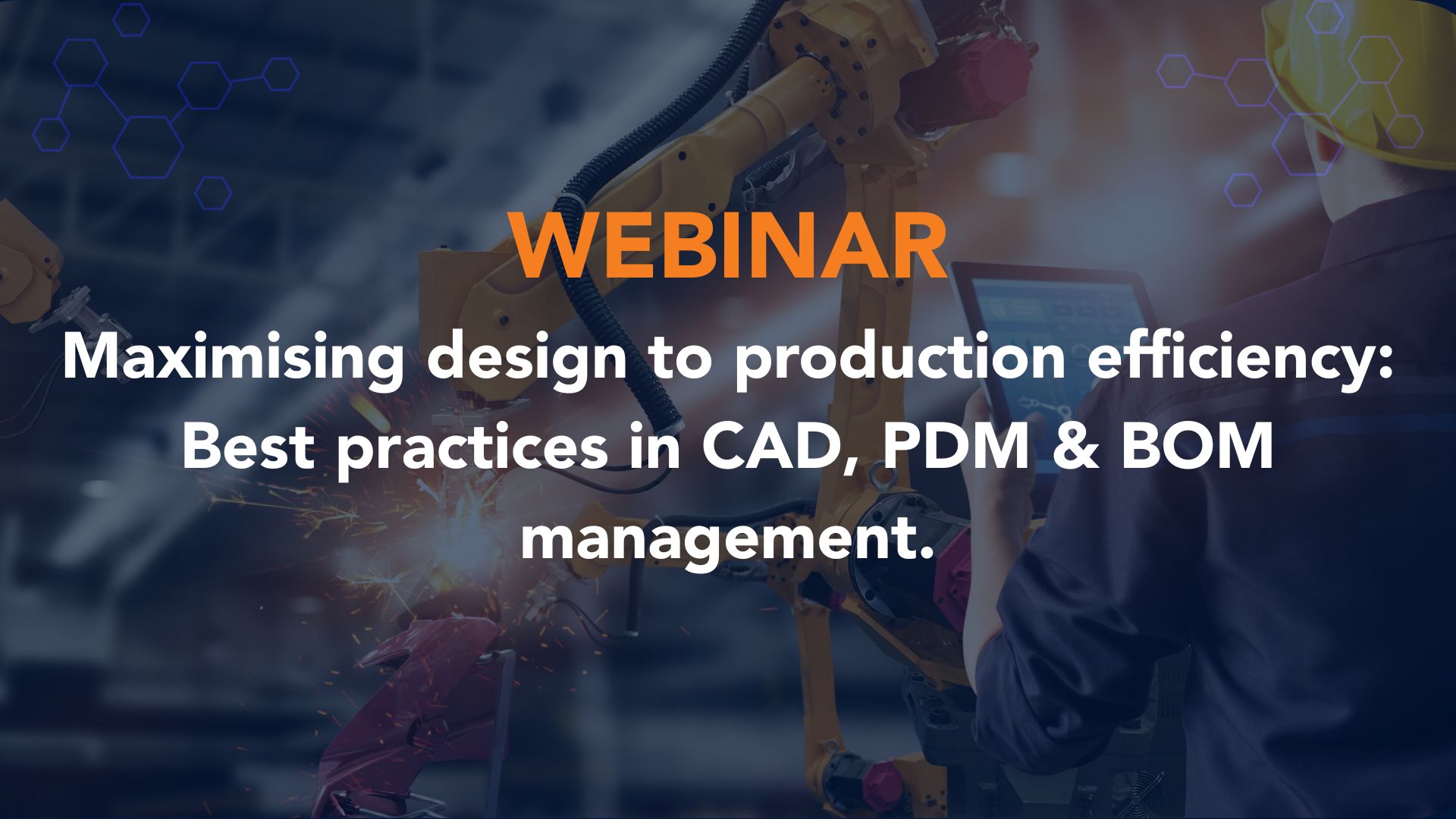 WEBINAR

Maximising design to production efficiency: Best practices in CAD, PDM & BOM management.